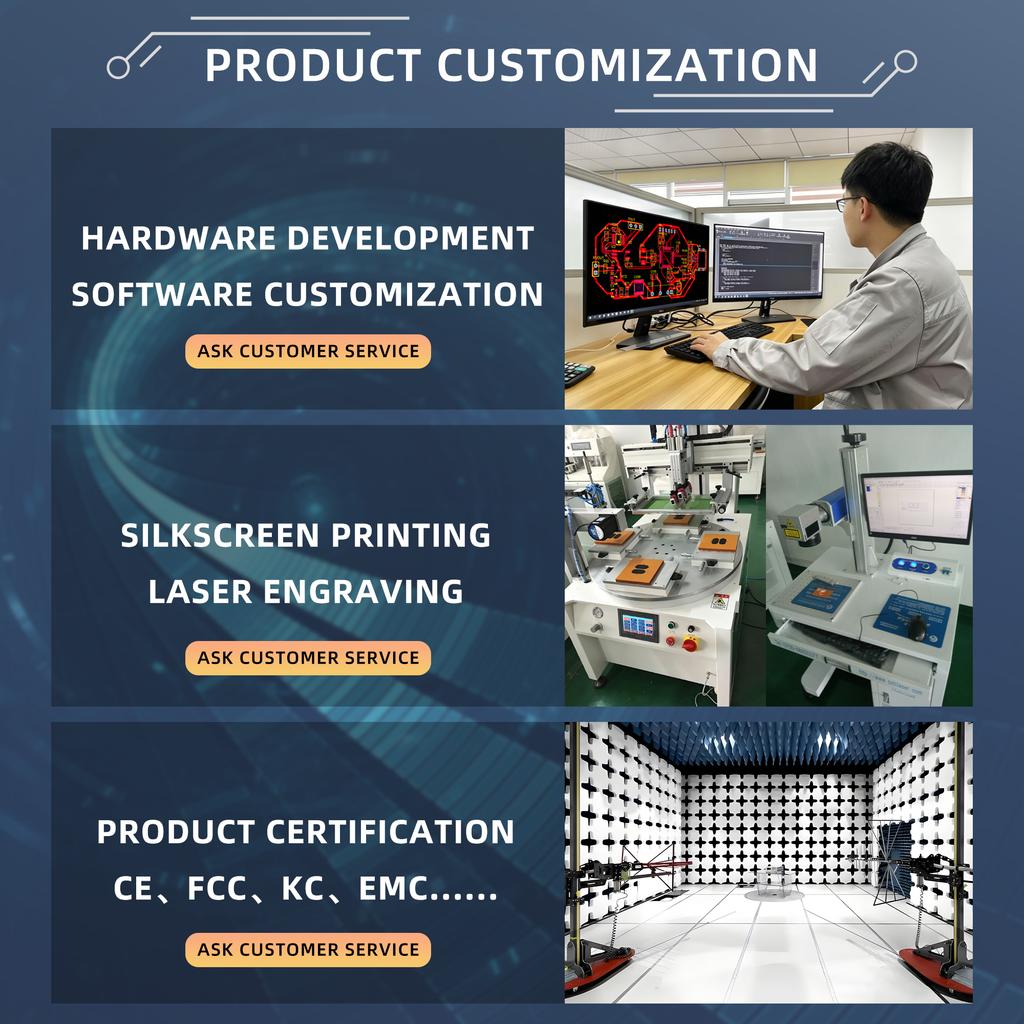 PRODUCT CUSTOMIZATION

HARDWARE DEVELOPMENT
SOFTWARE CUSTOMIZATION

ASK CUSTOMER SERVICE

SILKSCREEN PRINTING
LASER ENGRAVING

ASK CUSTOMER SERVICE

PRODUCT CERTIFICATION
CE、FCC、KC、EMC......

ASK CUSTOMER SERVICE